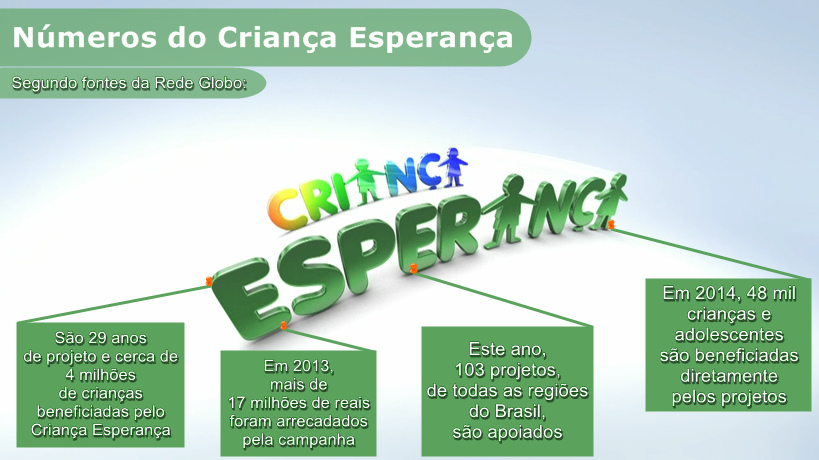 Números do Criança Esperança

Segundo fontes da Rede Globo:

CRIANÇA ESPERANÇA

São 29 anos de projeto e cerca de 4 milhões de crianças beneficiadas pelo Criança Esperança

Em 2013, mais de 17 milhões de reais foram arrecadados pela campanha

Este ano, 103 projetos, de todas as regiões do Brasil, são apoiados

Em 2014, 48 mil crianças e adolescentes são beneficiadas diretamente pelos projetos